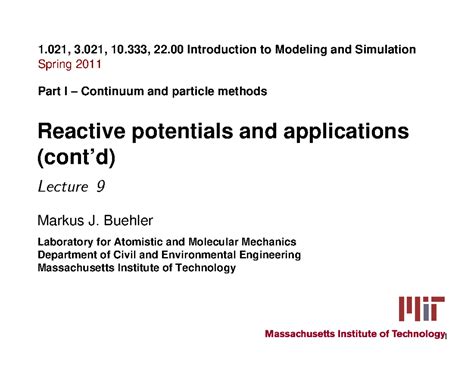 1.021, 3.021, 10.333, 22.00 Introduction to Modeling and Simulation
Spring 2011

Part I – Continuum and particle methods

Reactive potentials and applications (cont'd)

Lecture 9

Markus J. Buehler

Laboratory for Atomistic and Molecular Mechanics
Department of Civil and Environmental Engineering
Massachusetts Institute of Technology

MIT

Massachusetts Institute of Technology

1